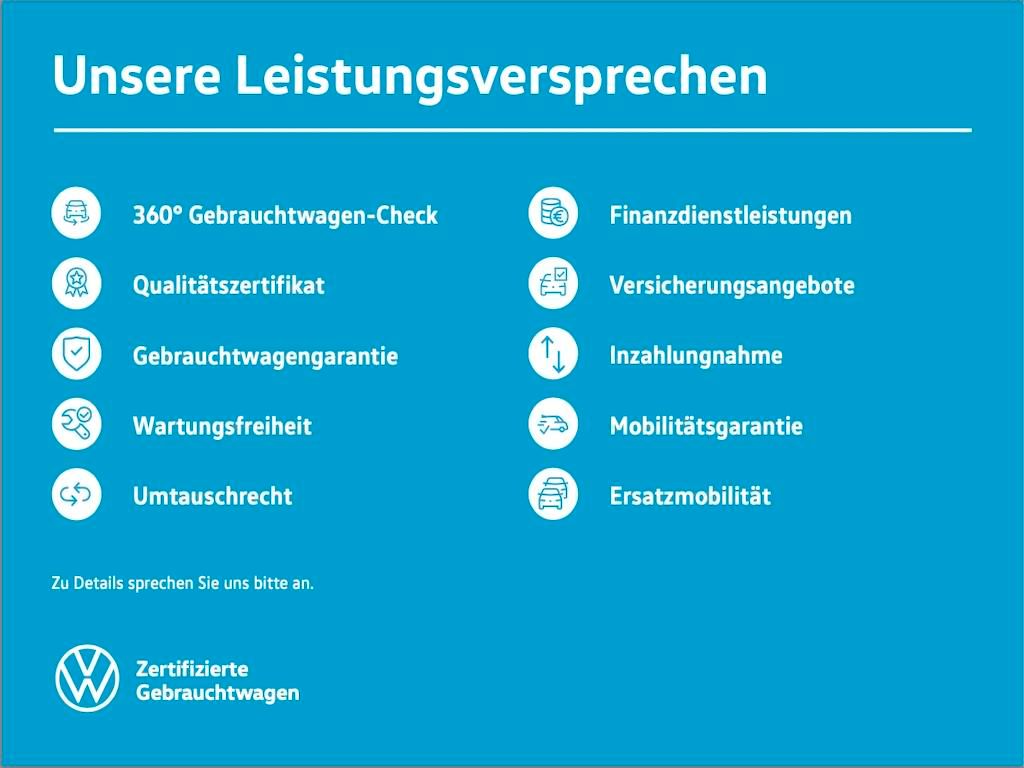 Unsere Leistungsversprechen

360° Gebrauchtwagen-Check

Qualitätszertifikat

Gebrauchtwagengarantie

Wartungsfreiheit

Umtauschrecht

Finanzdienstleistungen

Versicherungsangebote

Inzahlungnahme

Mobilitätsgarantie

Ersatzmobilität

Zu Details sprechen Sie uns bitte an.

Zertifizierte
Gebrauchtwagen